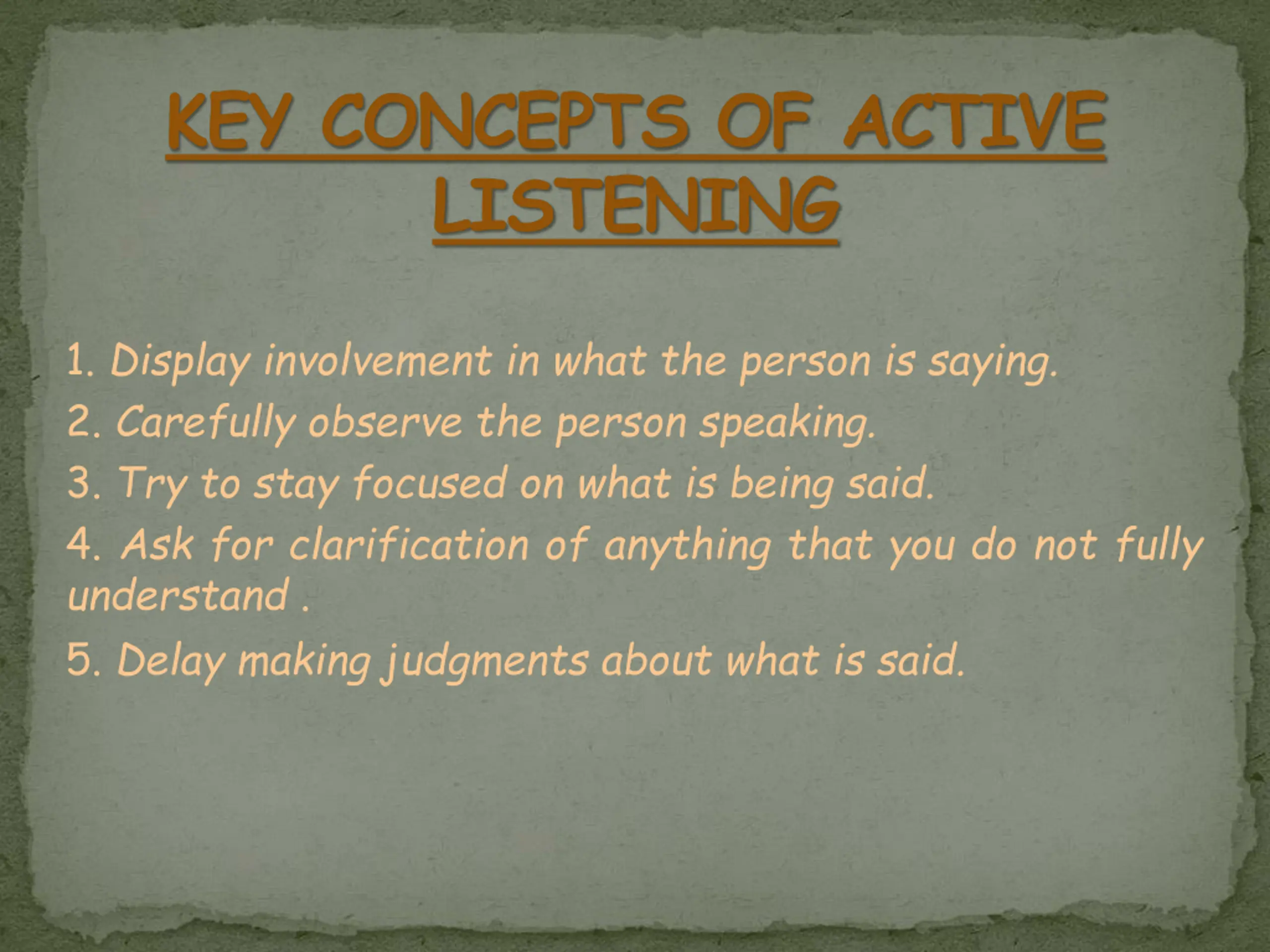 KEY CONCEPTS OF ACTIVE LISTENING

1. Display involvement in what the person is saying.
2. Carefully observe the person speaking.
3. Try to stay focused on what is being said.
4. Ask for clarification of anything that you do not fully understand .
5. Delay making judgments about what is said.